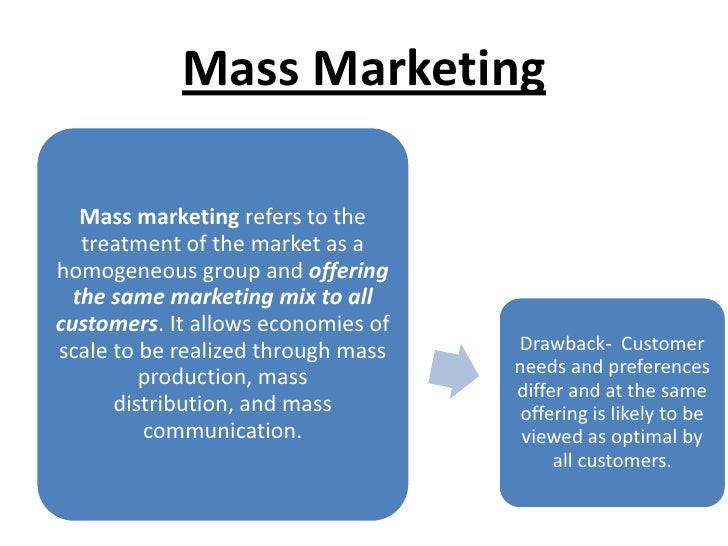 Mass Marketing

Mass marketing refers to the treatment of the market as a homogeneous group and offering the same marketing mix to all customers. It allows economies of scale to be realized through mass production, mass distribution, and mass communication.

Drawback- Customer needs and preferences differ and at the same offering is likely to be viewed as optimal by all customers.